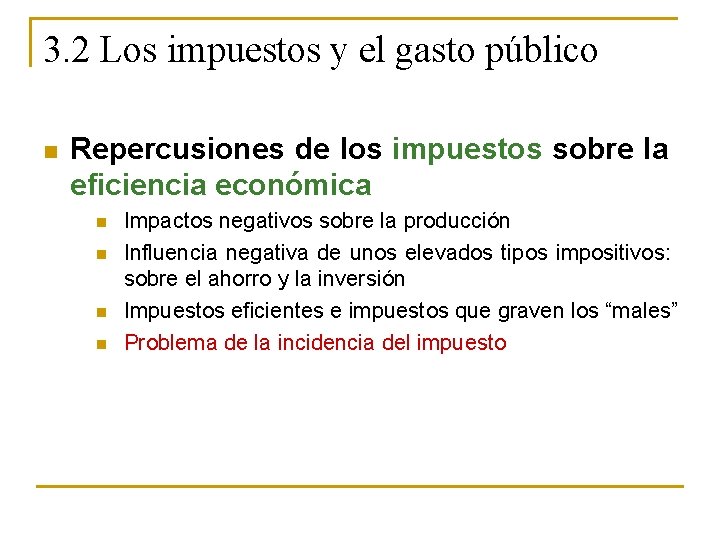 3.2 Los impuestos y el gasto público

• Repercusiones de los impuestos sobre la eficiencia económica

• Impactos negativos sobre la producción
• Influencia negativa de unos elevados tipos impositivos: sobre el ahorro y la inversión
• Impuestos eficientes e impuestos que graven los "males"
• Problema de la incidencia del impuesto